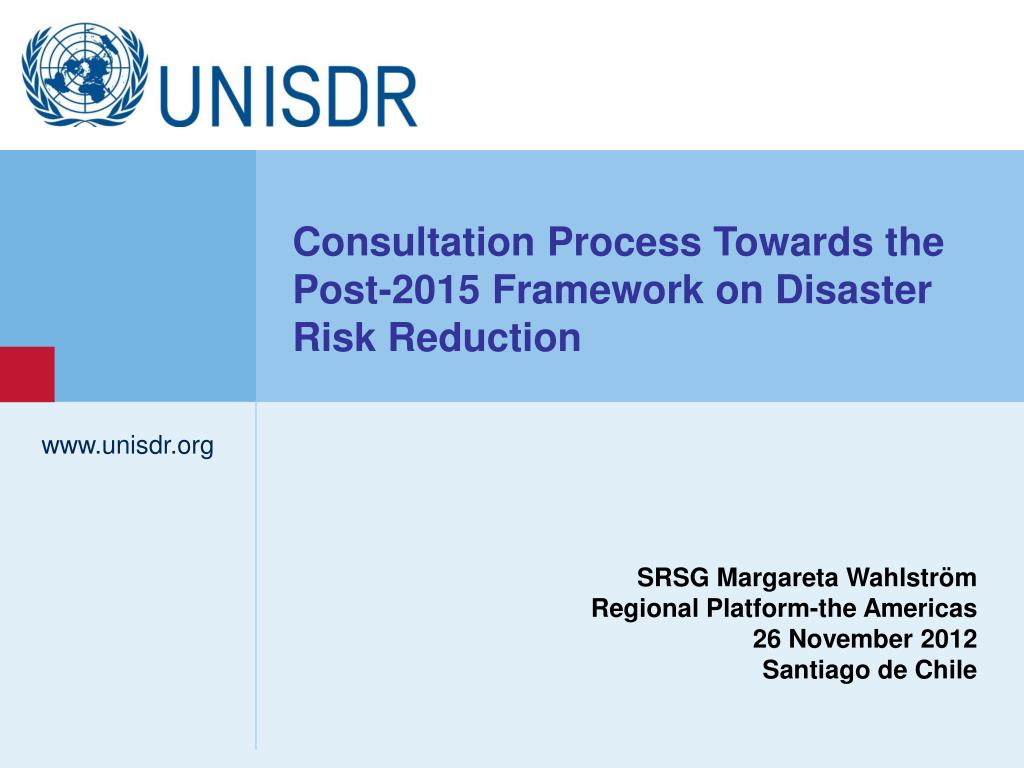 UNISDR

Consultation Process Towards the Post-2015 Framework on Disaster Risk Reduction

www.unisdr.org

SRSG Margareta Wahlström
Regional Platform-the Americas
26 November 2012
Santiago de Chile